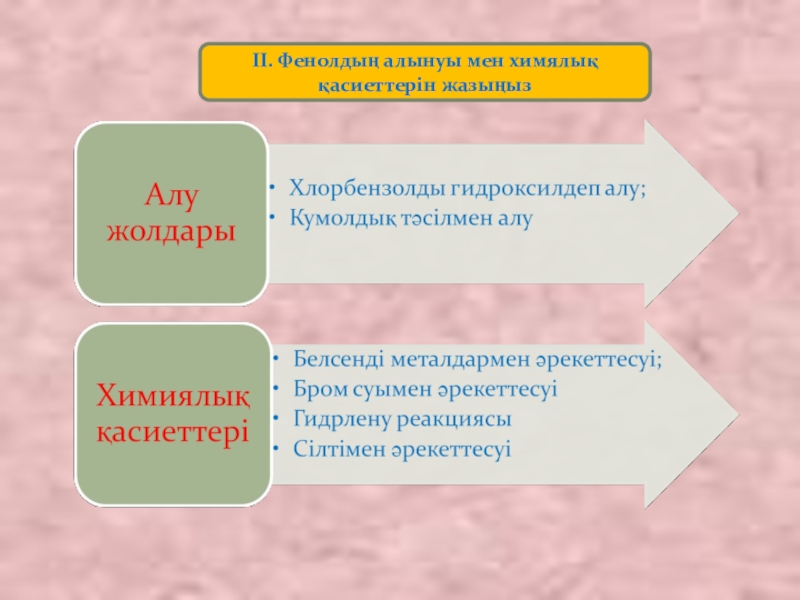 II. Фенолдың алынуы мен химялық қасиеттерін жазыңыз

Алу жолдары

• Хлорбензолды гидроксилдеп алу;
• Кумолдық тәсілмен алу

Химиялық қасиеттері

• Белсенді металдармен әрекеттесуі;
• Бром суымен әрекеттесуі
• Гидрлену реакциясы
• Сілтімен әрекеттесуі